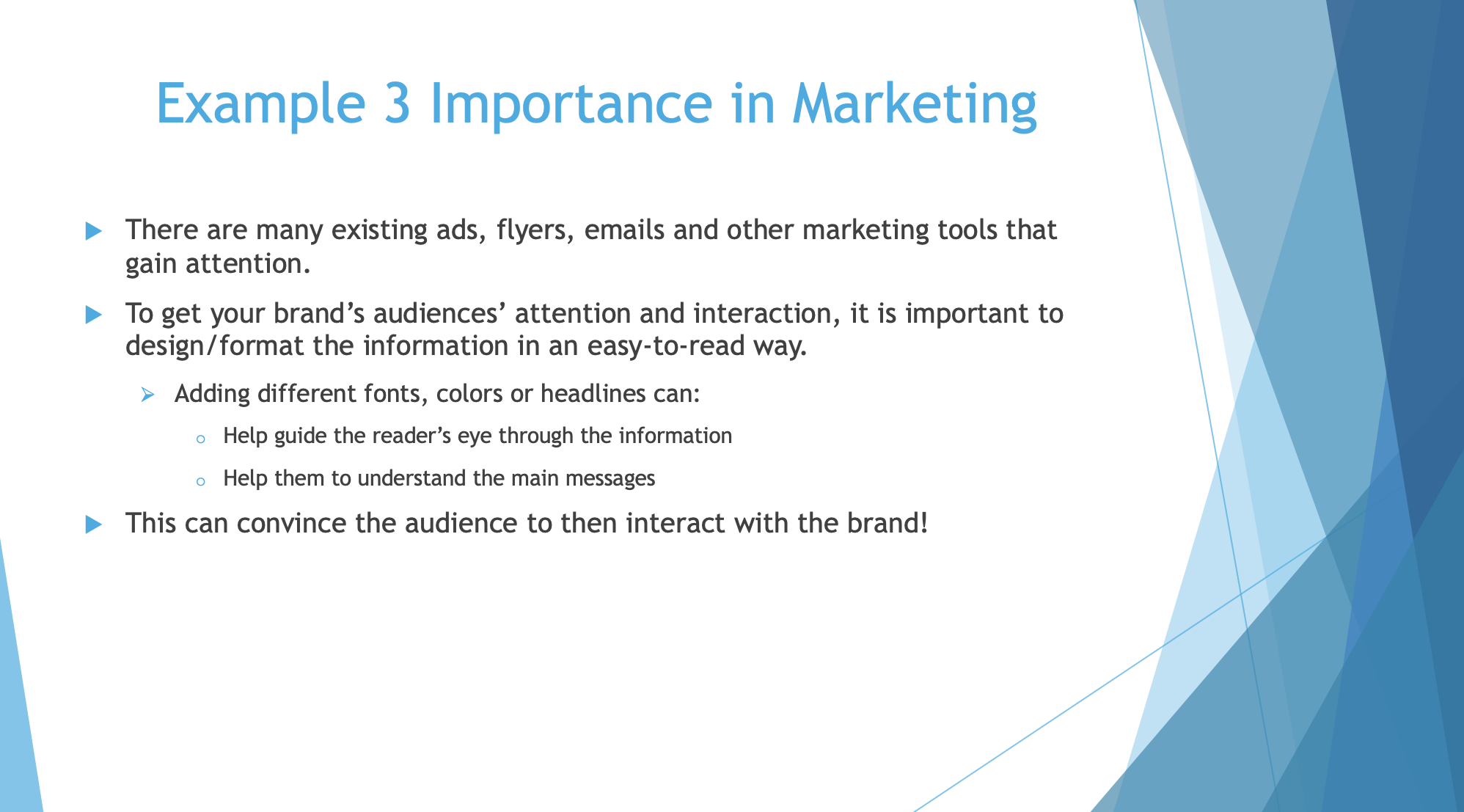 Example 3 Importance in Marketing

There are many existing ads, flyers, emails and other marketing tools that gain attention.

To get your brand’s audiences’ attention and interaction, it is important to design/format the information in an easy-to-read way.

Adding different fonts, colors or headlines can:

Help guide the reader’s eye through the information

Help them to understand the main messages

This can convince the audience to then interact with the brand!